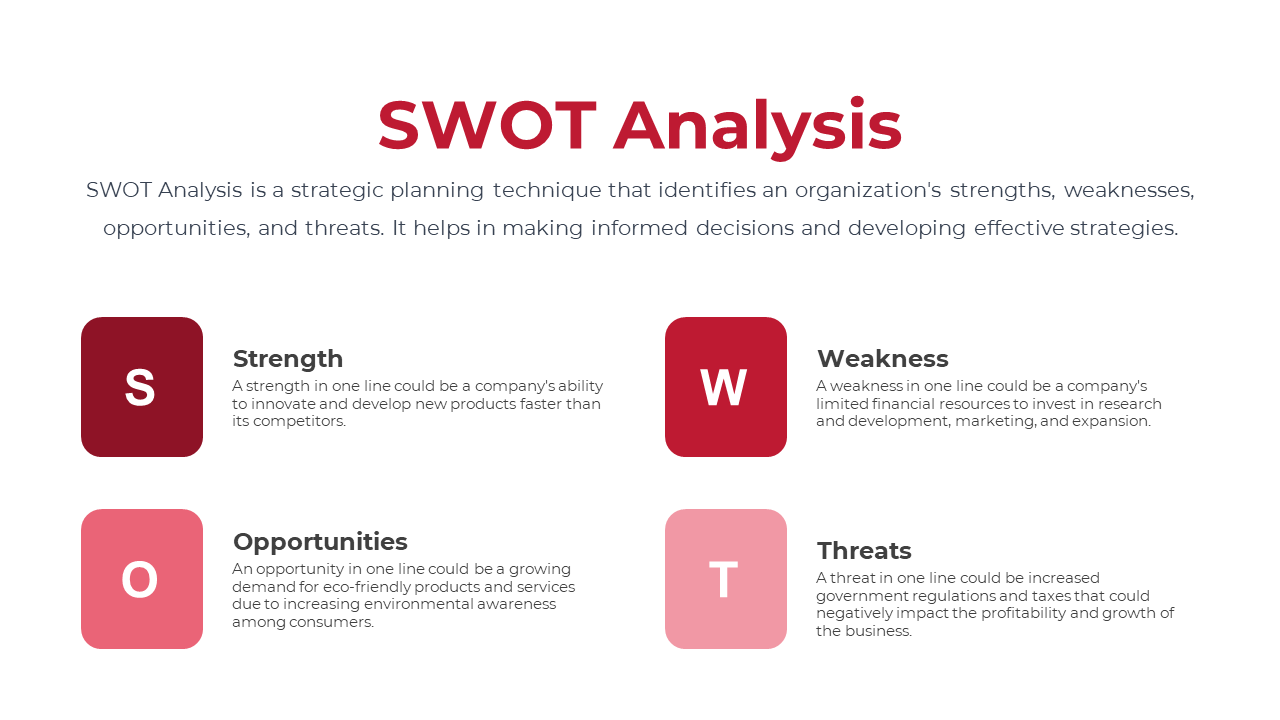 SWOT Analysis

SWOT Analysis is a strategic planning technique that identifies an organization's strengths, weaknesses, opportunities, and threats. It helps in making informed decisions and developing effective strategies.

S

Strength

A strength in one line could be a company's ability to innovate and develop new products faster than its competitors.

W

Weakness

A weakness in one line could be a company's limited financial resources to invest in research and development, marketing, and expansion.

O

Opportunities

An opportunity in one line could be a growing demand for eco-friendly products and services due to increasing environmental awareness among consumers.

T

Threats

A threat in one line could be increased government regulations and taxes that could negatively impact the profitability and growth of the business.